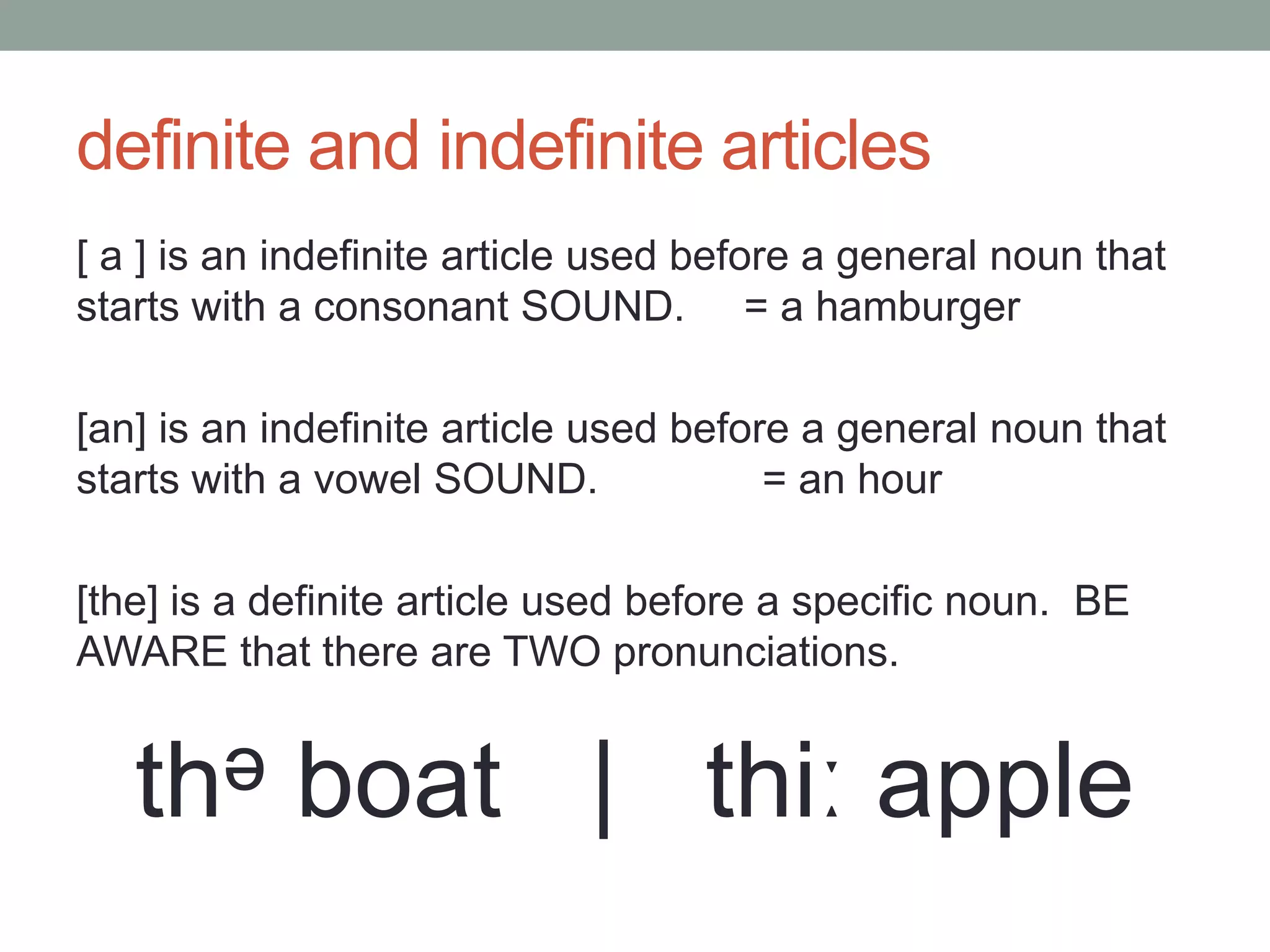 definite and indefinite articles

[ a ] is an indefinite article used before a general noun that starts with a consonant SOUND. = a hamburger

[an] is an indefinite article used before a general noun that starts with a vowel SOUND. = an hour

[the] is a definite article used before a specific noun. BE AWARE that there are TWO pronunciations.

thᵊ boat | thiː apple